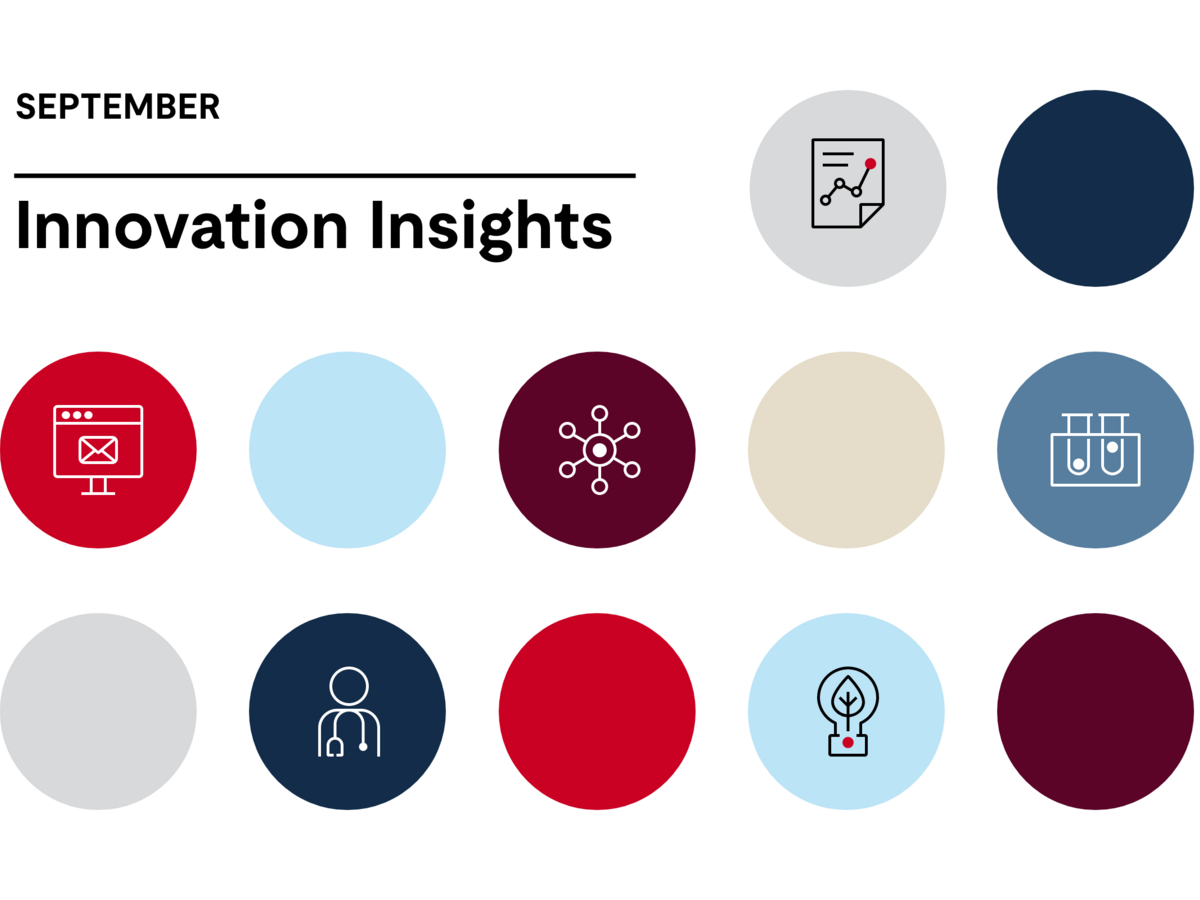 SEPTEMBER

Innovation Insights